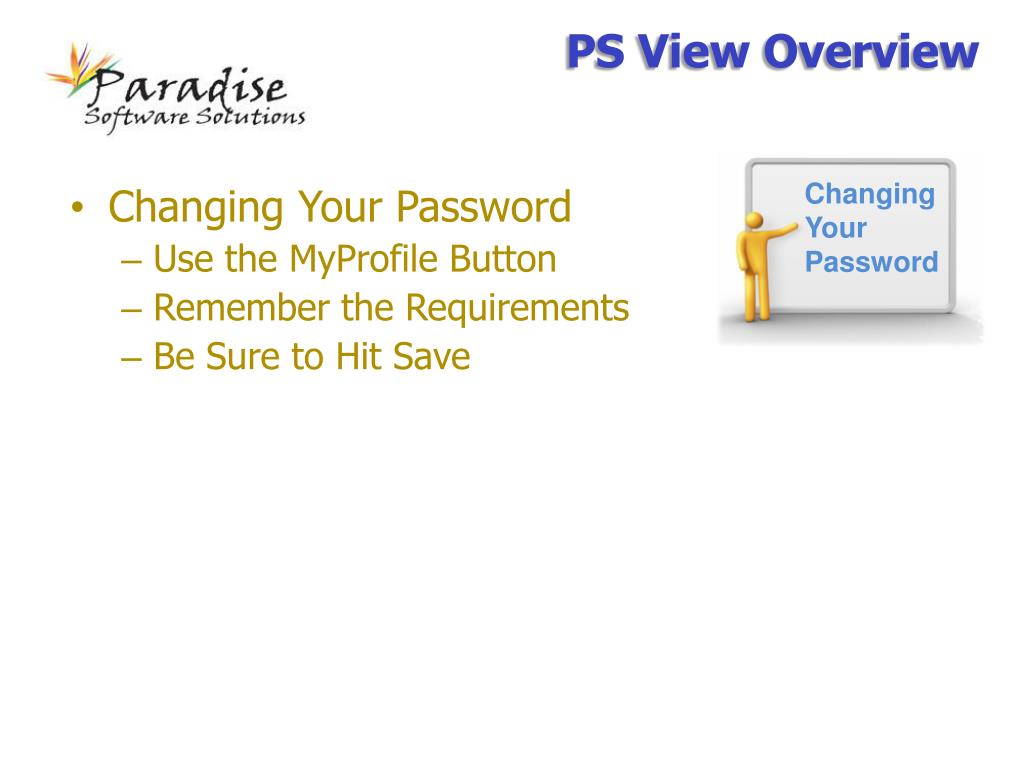 Paradise
Software Solutions

PS View Overview

• Changing Your Password
– Use the MyProfile Button
– Remember the Requirements
– Be Sure to Hit Save

Changing Your Password